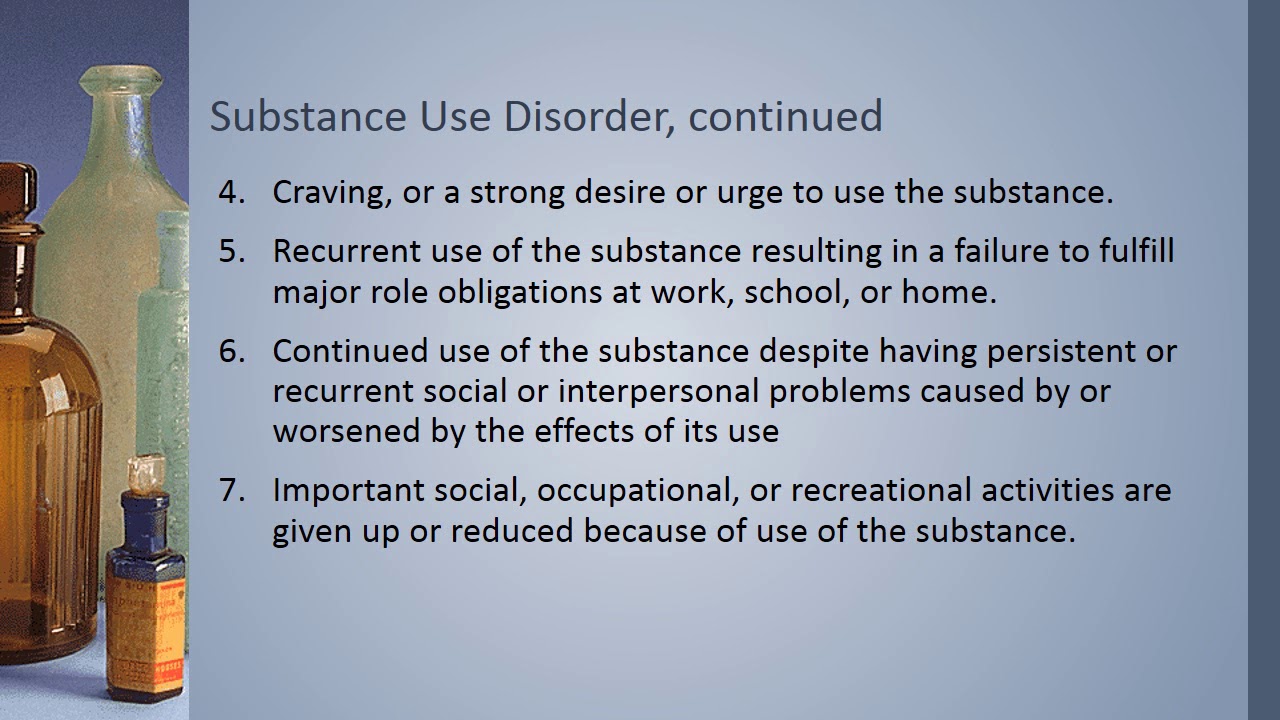 Substance Use Disorder, continued

4. Craving, or a strong desire or urge to use the substance.

5. Recurrent use of the substance resulting in a failure to fulfill major role obligations at work, school, or home.

6. Continued use of the substance despite having persistent or recurrent social or interpersonal problems caused by or worsened by the effects of its use

7. Important social, occupational, or recreational activities are given up or reduced because of use of the substance.